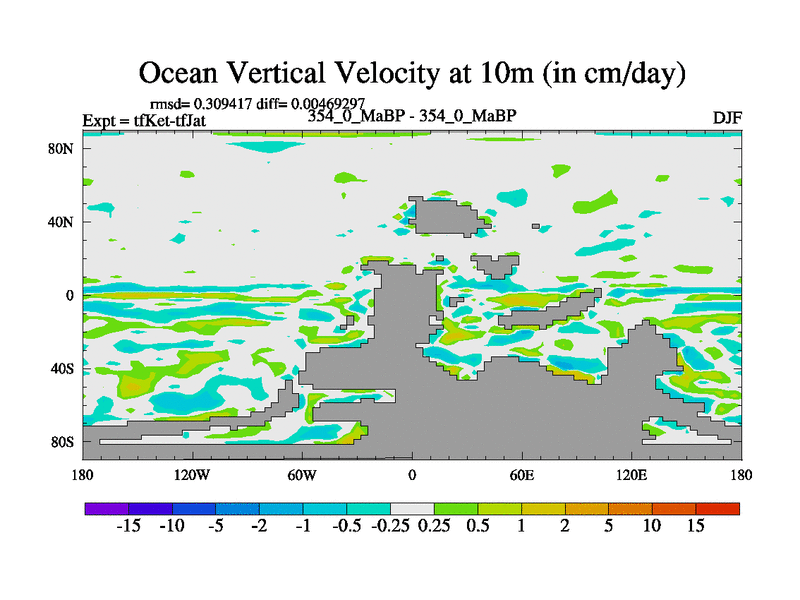 Ocean Vertical Velocity at 10m (in cm/day)

rmsd= 0.309417 diff= 0.00469297
Expt = tfKet-tfJat
354_0_MaBP - 354_0_MaBP
DJF

80N
40N
0
40S
80S

180
120W
60W
0
60E
120E
180

-15 -10 -5 -2 -1 -0.5 -0.25 0.25 0.5 1 2 5 10 15